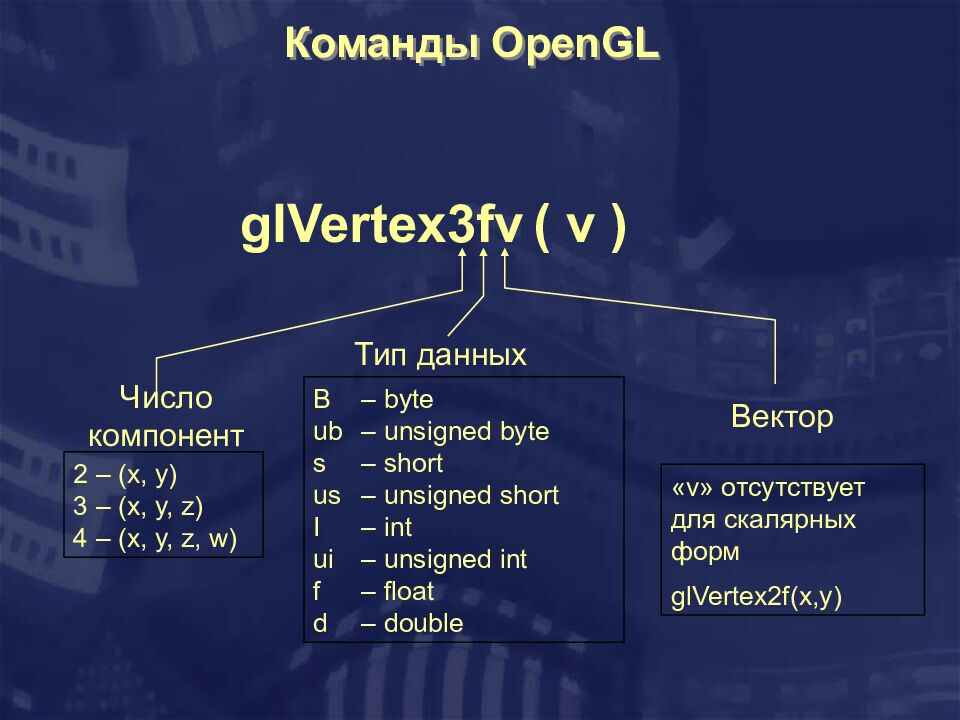 Команды OpenGL

glVertex3fv ( v )

Число компонент

2 – (x, y)
3 – (x, y, z)
4 – (x, y, z, w)

Тип данных

B – byte
ub – unsigned byte
s – short
us – unsigned short
I – int
ui – unsigned int
f – float
d – double

Вектор

«v» отсутствует для скалярных форм

glVertex2f(x,y)